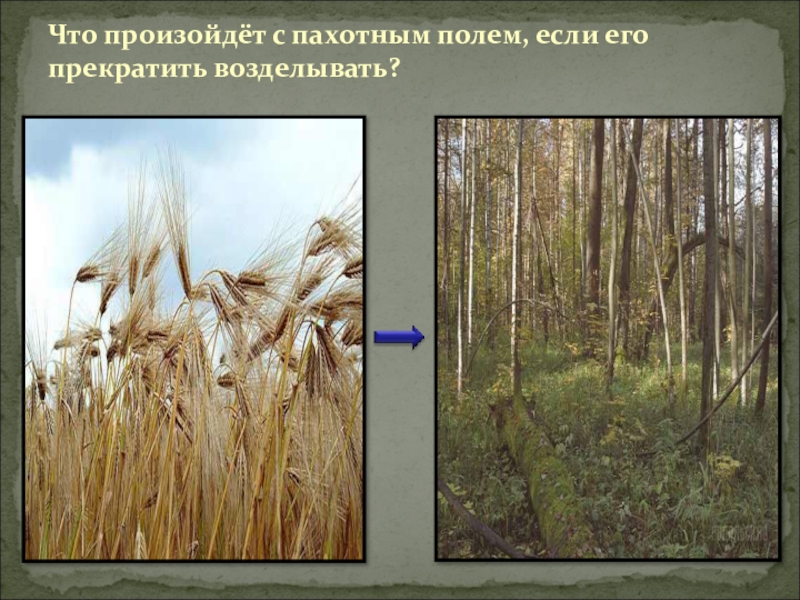 Что произойдёт с пахотным полем, если его прекратить возделывать?